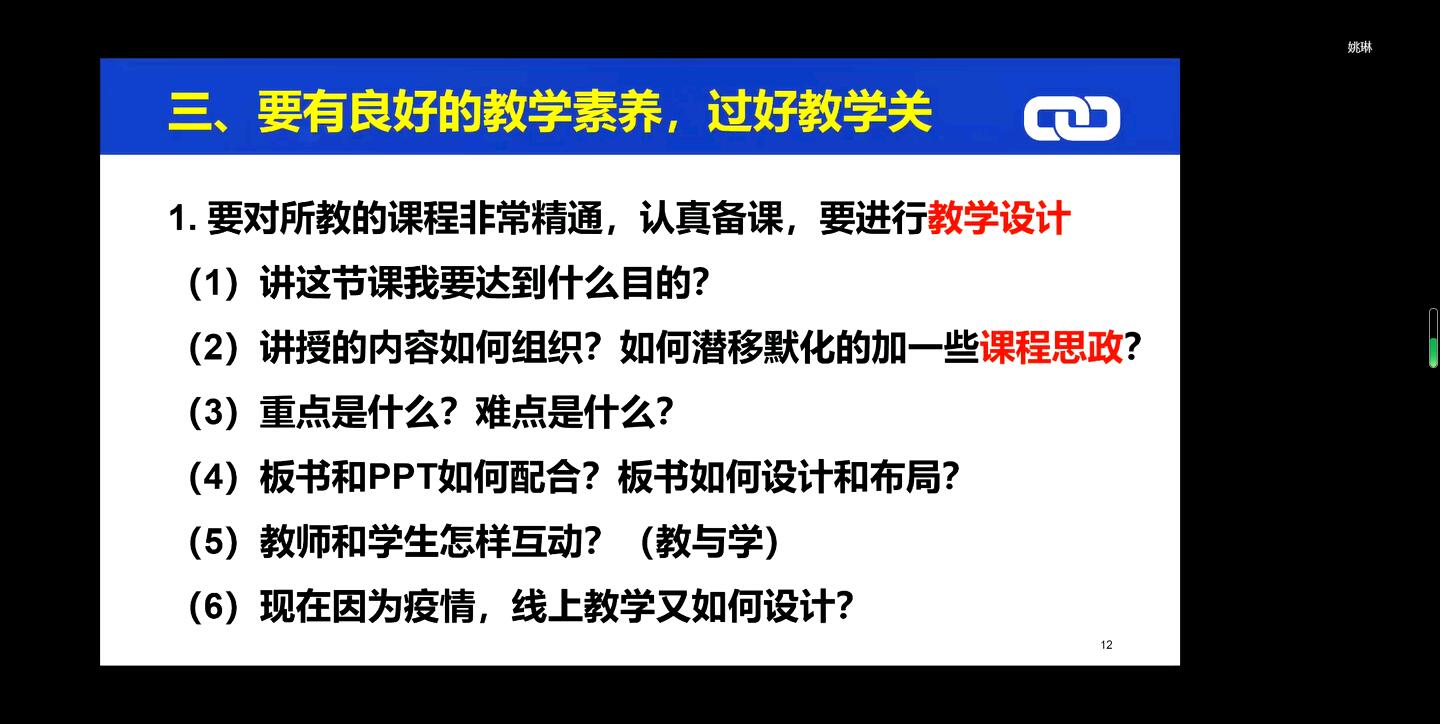 姚琳

三、要有良好的教学素养，过好教学关

1. 要对所教的课程非常精通，认真备课，要进行教学设计

（1）讲这节课我要达到什么目的?

（2）讲授的内容如何组织？如何潜移默化的加一些课程思政?

（3）重点是什么？难点是什么?

（4）板书和PPT如何配合？板书如何设计和布局?

（5）教师和学生怎样互动？（教与学）

（6）现在因为疫情，线上教学又如何设计?

12